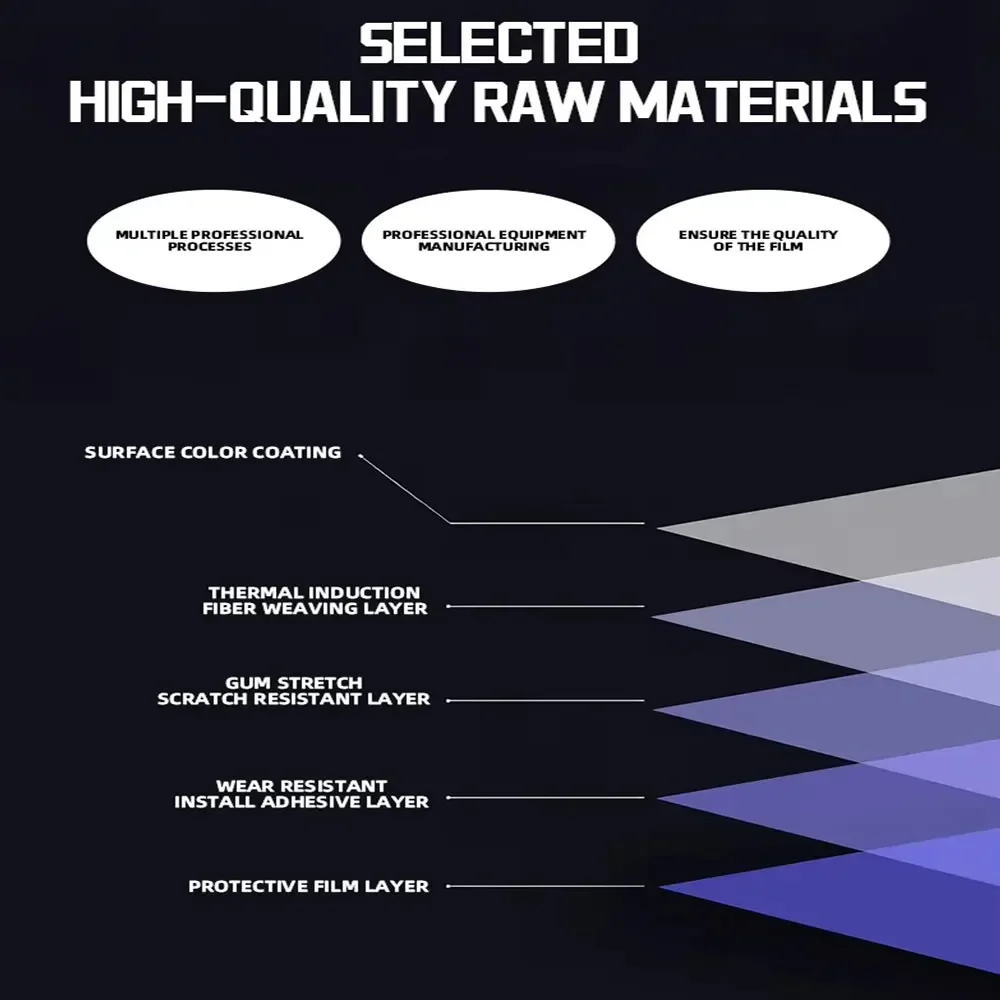 SELECTED
HIGH-QUALITY RAW MATERIALS

MULTIPLE PROFESSIONAL PROCESSES

PROFESSIONAL EQUIPMENT MANUFACTURING

ENSURE THE QUALITY OF THE FILM

SURFACE COLOR COATING

THERMAL INDUCTION FIBER WEAVING LAYER

GUM STRETCH SCRATCH RESISTANT LAYER

WEAR RESISTANT INSTALL ADHESIVE LAYER

PROTECTIVE FILM LAYER